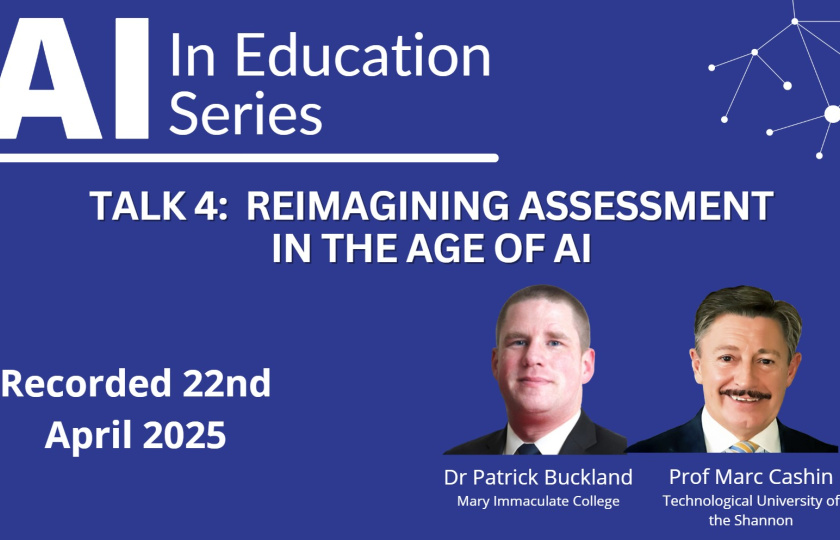 AI In Education Series

TALK 4: REIMAGINING ASSESSMENT IN THE AGE OF AI

Recorded 22nd April 2025

Dr Patrick Buckland
Mary Immaculate College

Prof Marc Cashin
Technological University of the Shannon